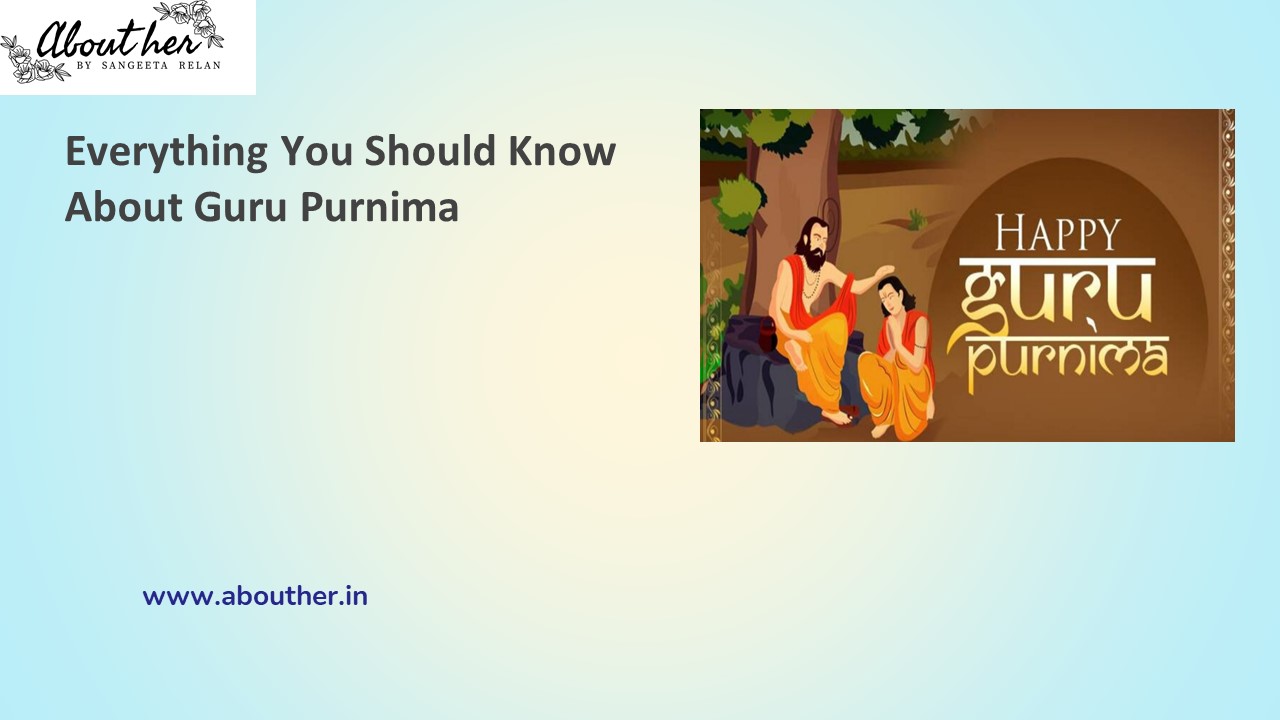 About her
BY SANGEETA RELAN

Everything You Should Know About Guru Purnima

HAPPY
guru
purnima

www.abouther.in